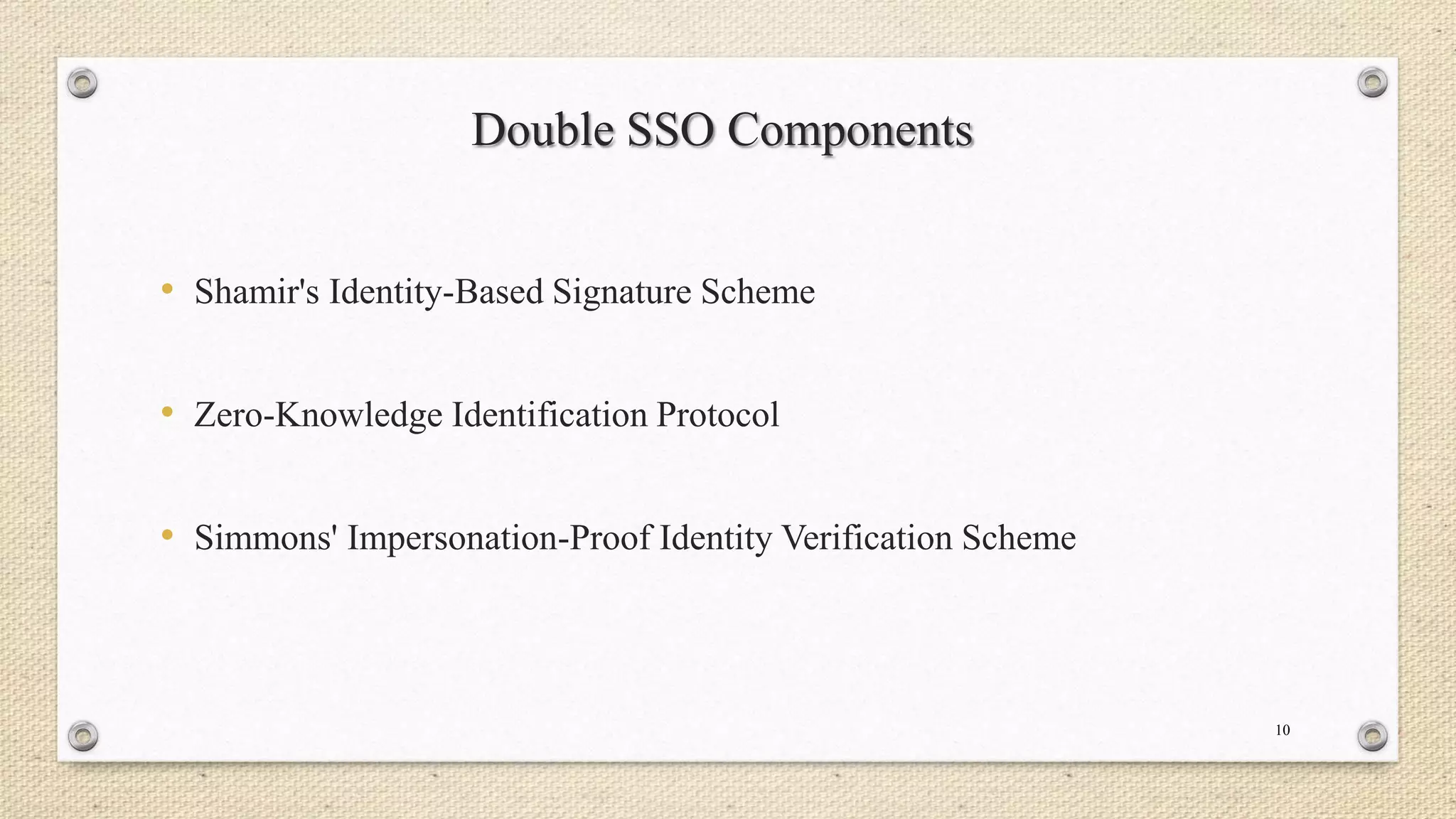 Double SSO Components

• Shamir's Identity-Based Signature Scheme

• Zero-Knowledge Identification Protocol

• Simmons' Impersonation-Proof Identity Verification Scheme

10